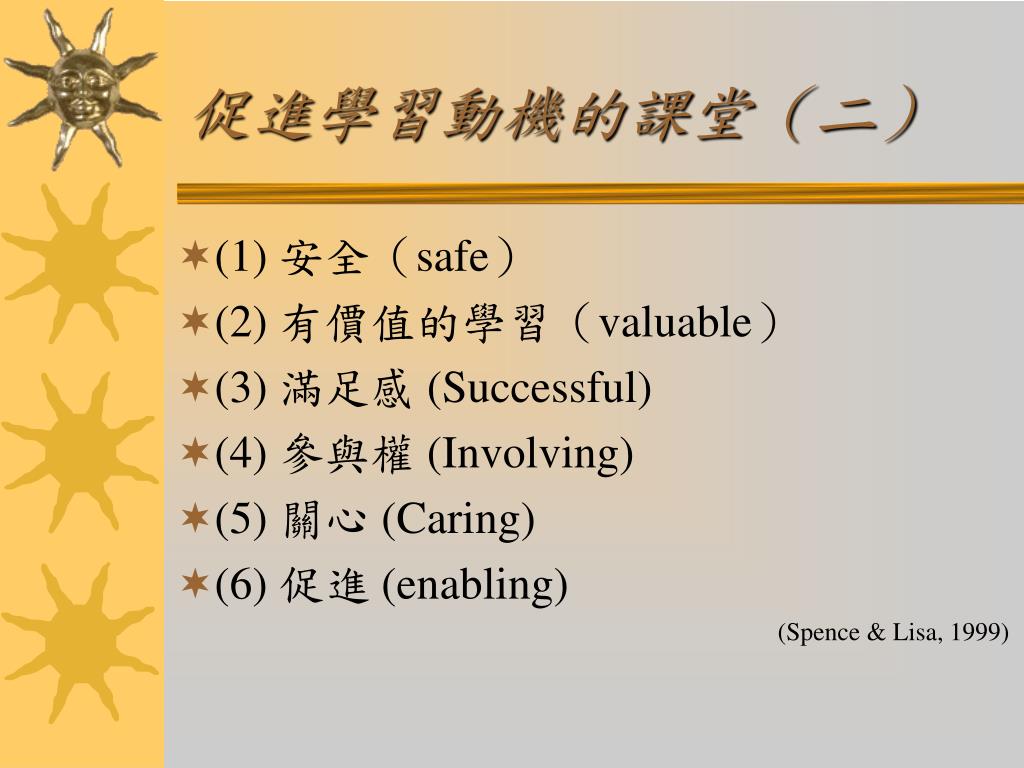 促進學習動機的課堂（二）

(1) 安全（safe）
(2) 有價值的學習（valuable）
(3) 滿足感 (Successful)
(4) 參與權 (Involving)
(5) 關心 (Caring)
(6) 促進 (enabling)

(Spence & Lisa, 1999)